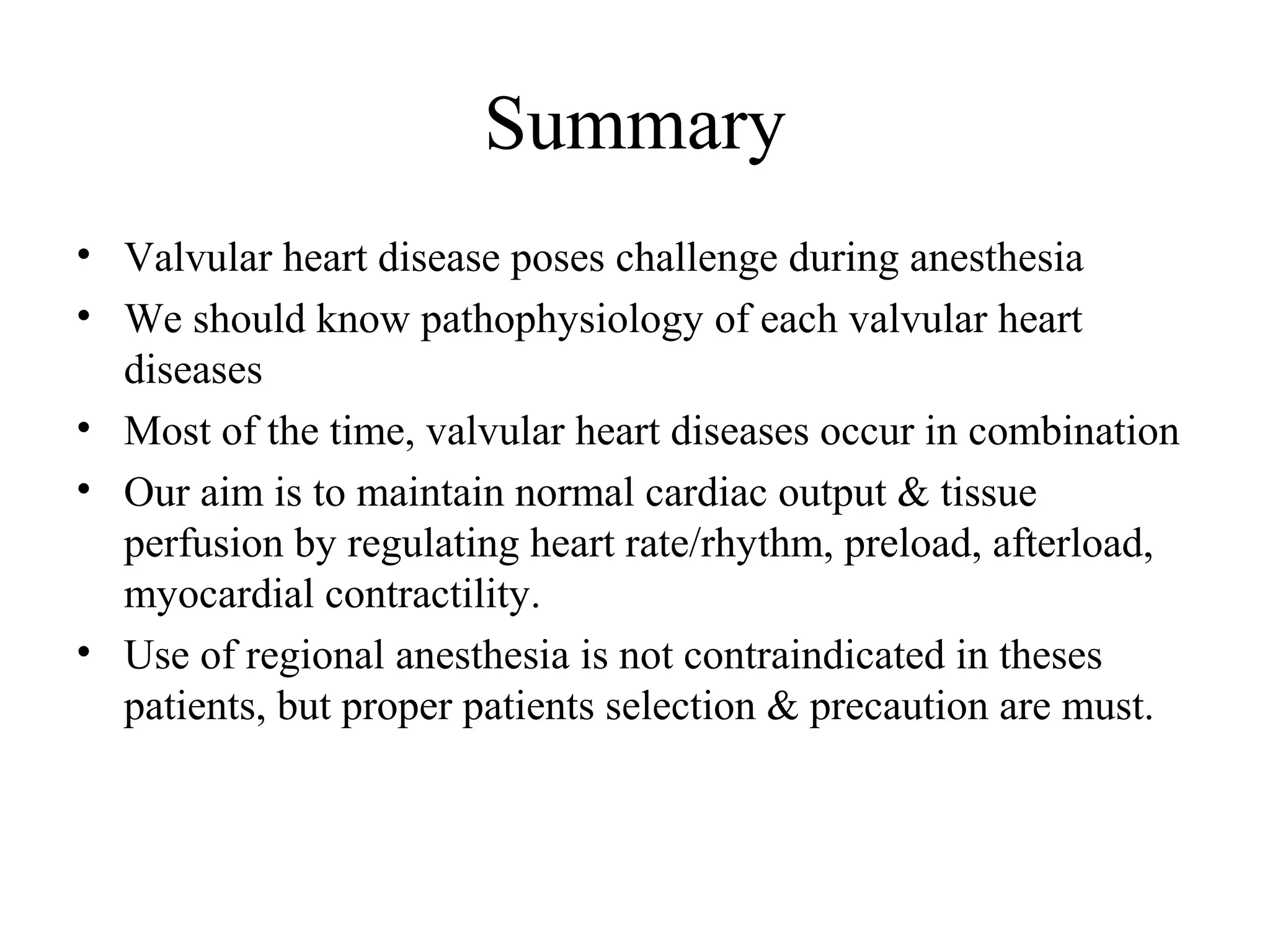 Summary

• Valvular heart disease poses challenge during anesthesia
• We should know pathophysiology of each valvular heart diseases
• Most of the time, valvular heart diseases occur in combination
• Our aim is to maintain normal cardiac output & tissue perfusion by regulating heart rate/rhythm, preload, afterload, myocardial contractility.
• Use of regional anesthesia is not contraindicated in theses patients, but proper patients selection & precaution are must.